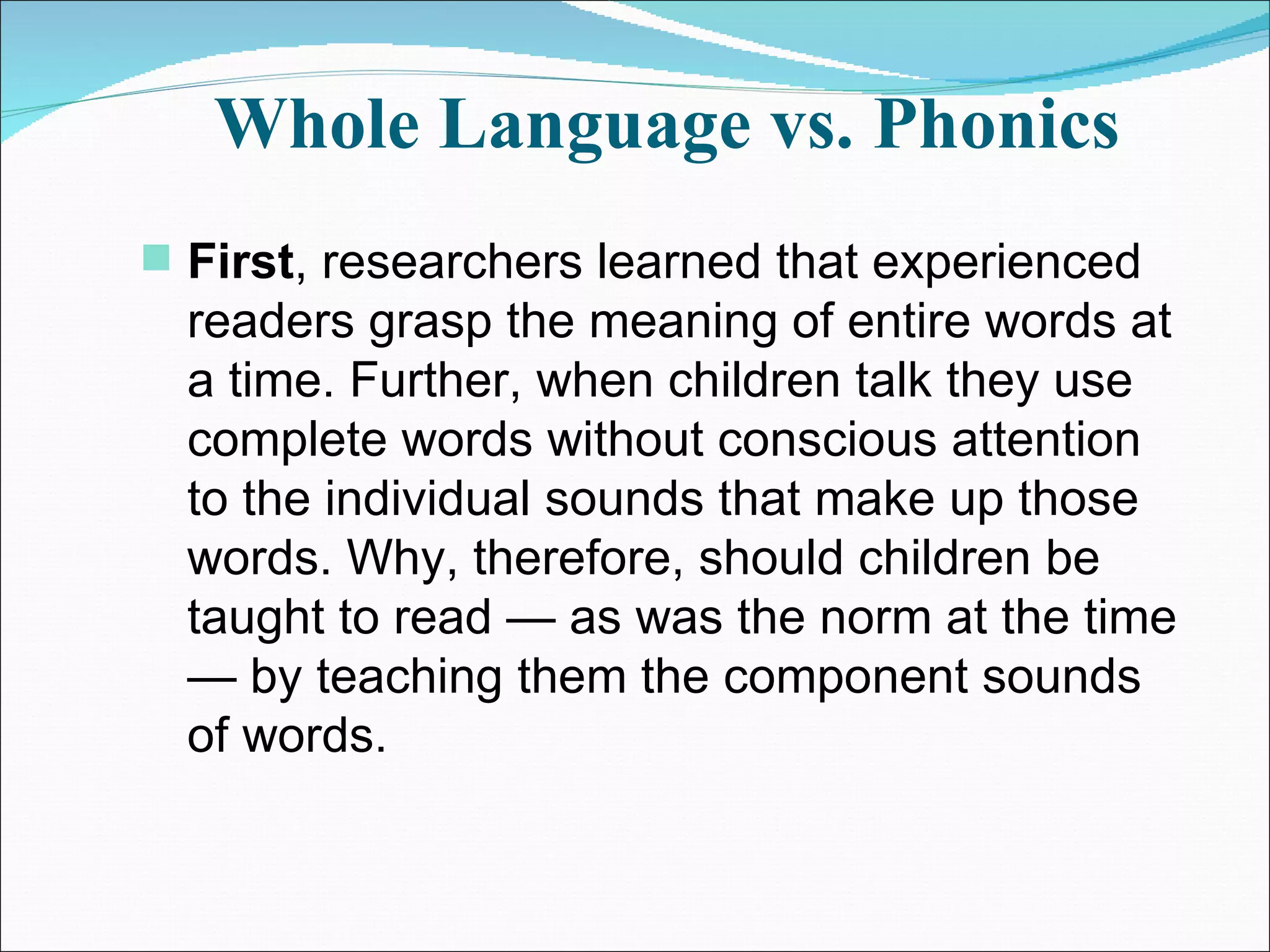 Whole Language vs. Phonics

First, researchers learned that experienced readers grasp the meaning of entire words at a time. Further, when children talk they use complete words without conscious attention to the individual sounds that make up those words. Why, therefore, should children be taught to read — as was the norm at the time — by teaching them the component sounds of words.